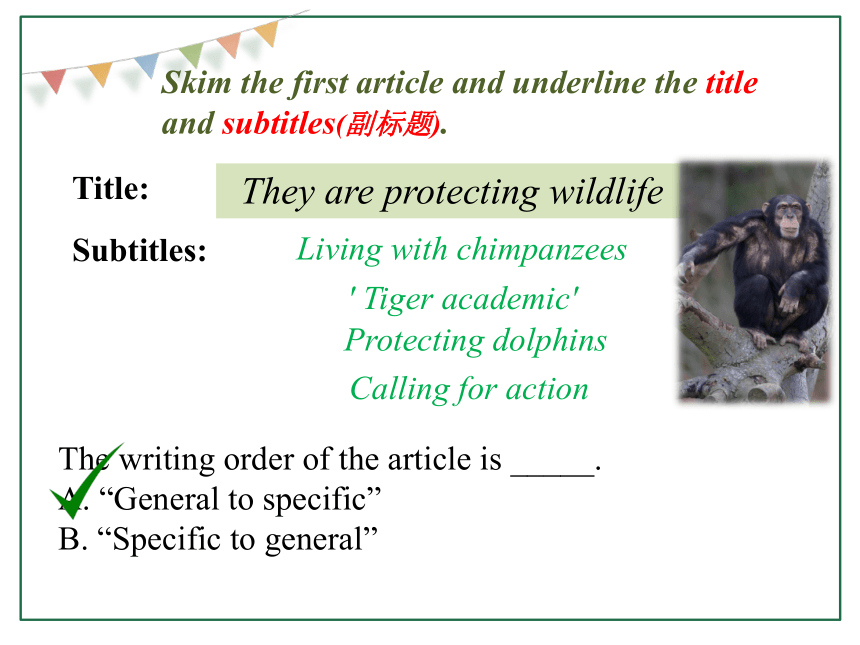 Skim the first article and underline the title and subtitles(副标题).

Title: They are protecting wildlife

Subtitles: Living with chimpanzees

' Tiger academic'

Protecting dolphins

Calling for action

The writing order of the article is _____.
A. “General to specific”
B. “Specific to general”